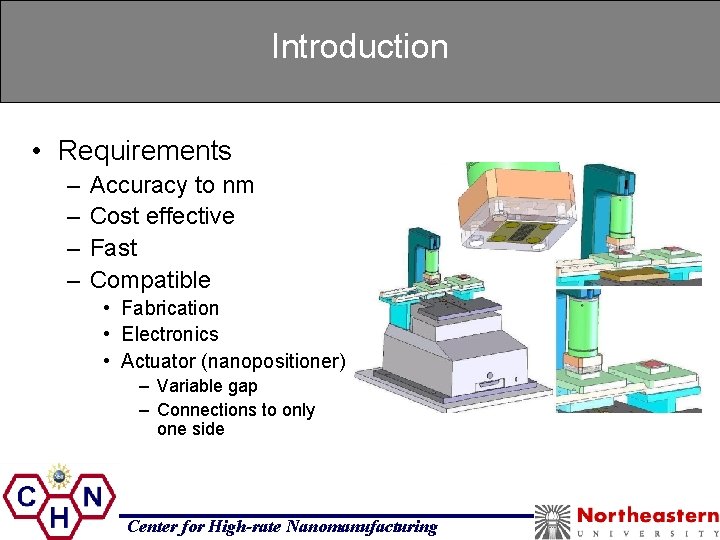 Introduction

• Requirements
– Accuracy to nm
– Cost effective
– Fast
– Compatible
• Fabrication
• Electronics
• Actuator (nanopositioner)
– Variable gap
– Connections to only one side

C H N

Center for High-rate Nanomanufacturing

Northeastern
UNIVERSITY